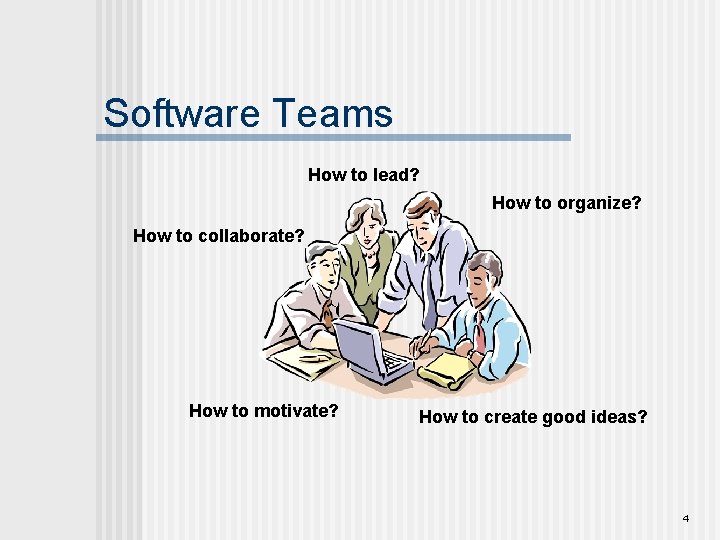 Software Teams

How to lead?

How to organize?

How to collaborate?

How to motivate?

How to create good ideas?

4